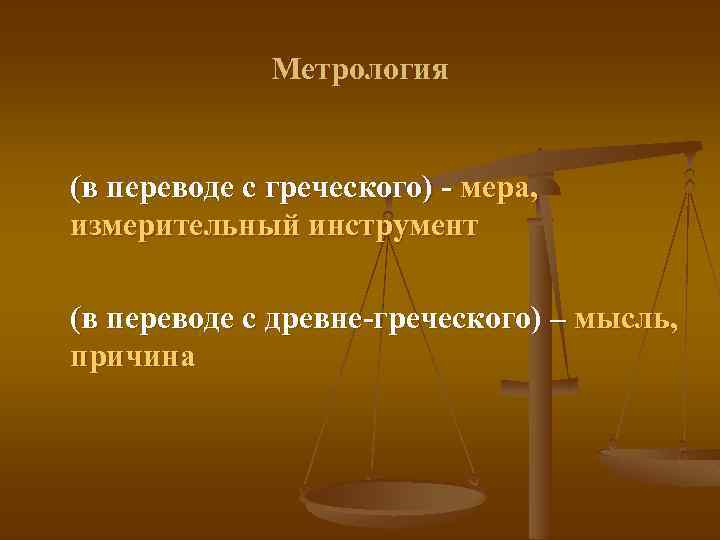 Метрология

(в переводе с греческого) - мера, измерительный инструмент

(в переводе с древне-греческого) – мысль, причина